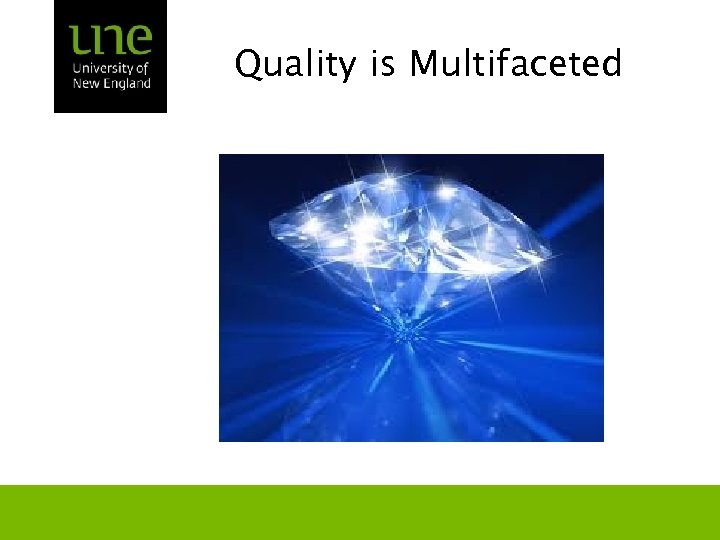 une
University of
New England

Quality is Multifaceted